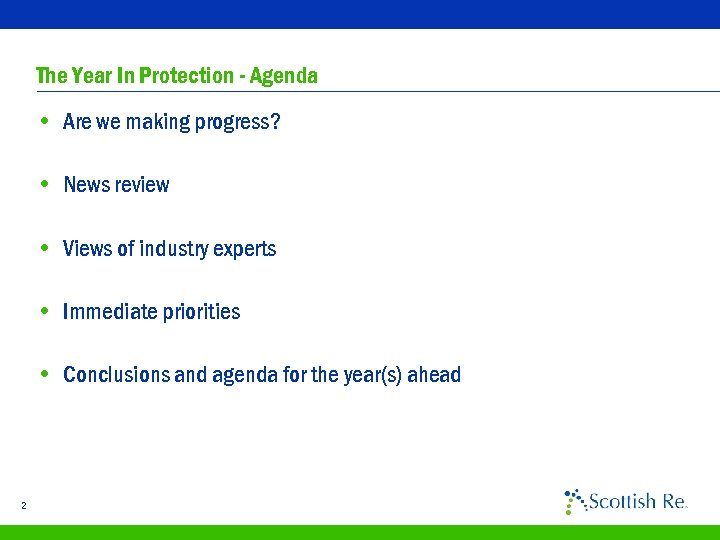 The Year In Protection - Agenda

• Are we making progress?

• News review

• Views of industry experts

• Immediate priorities

• Conclusions and agenda for the year(s) ahead

2

Scottish Re.